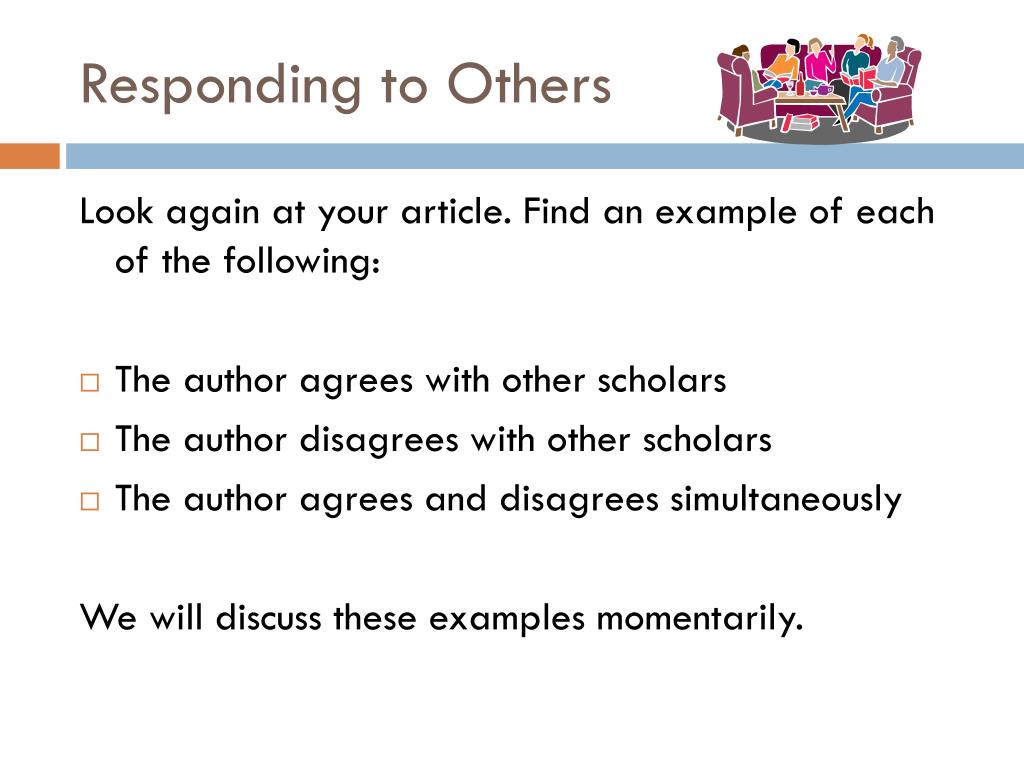 Responding to Others

Look again at your article. Find an example of each of the following:

□ The author agrees with other scholars
□ The author disagrees with other scholars
□ The author agrees and disagrees simultaneously

We will discuss these examples momentarily.